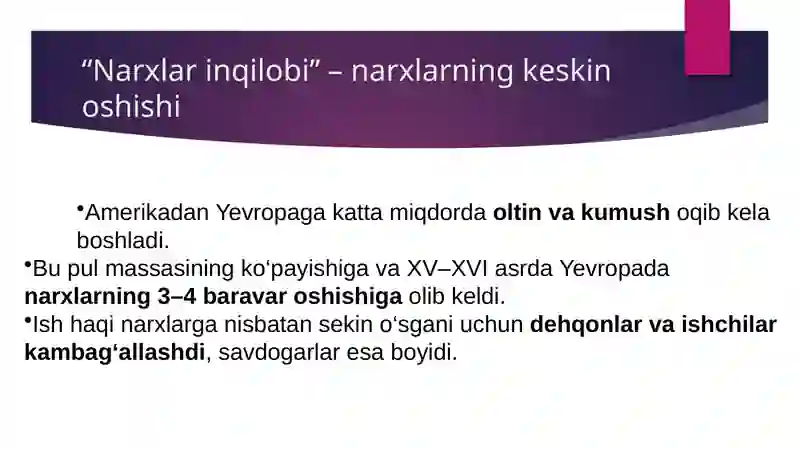 “Narxlar inqilobi” – narxlarning keskin oshishi

•Amerikadan Yevropaga katta miqdorda oltin va kumush oqib kela boshladi.

•Bu pul massasining koʻpayishiga va XV–XVI asrda Yevropada narxlarning 3–4 baravar oshishiga olib keldi.

•Ish haqi narxlarga nisbatan sekin oʻsgani uchun dehqonlar va ishchilar kambagʻallashdi, savdogarlar esa boyidi.